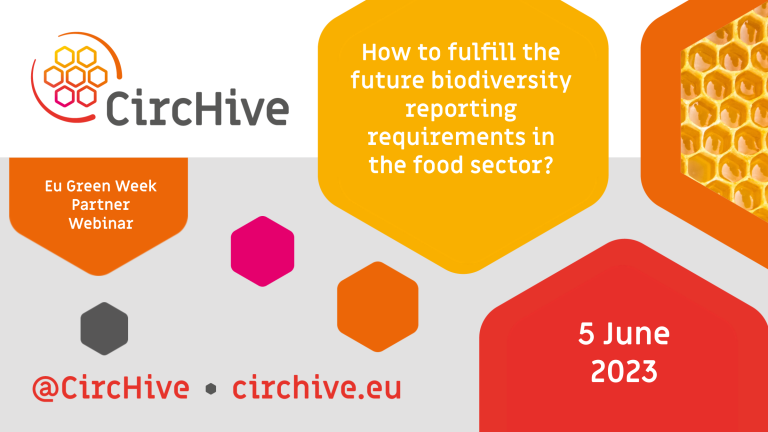 CircHive

How to fulfill the future biodiversity reporting requirements in the food sector?

Eu Green Week Partner Webinar

5 June 2023

@CircHive • circhive.eu